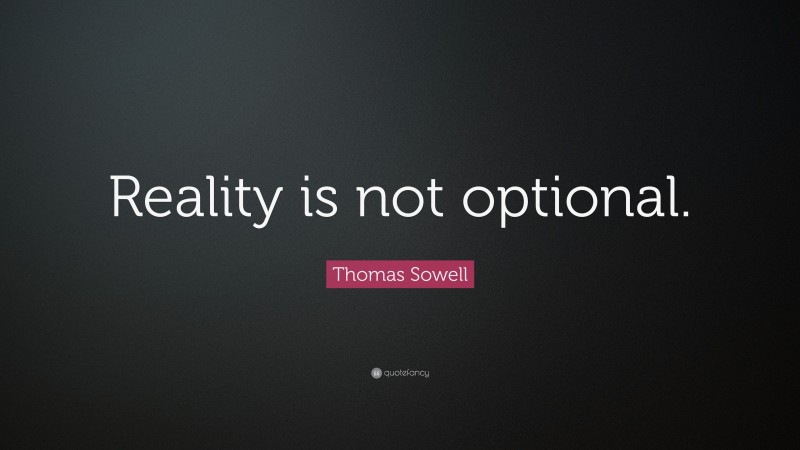 Reality is not optional.

Thomas Sowell

quotefancy